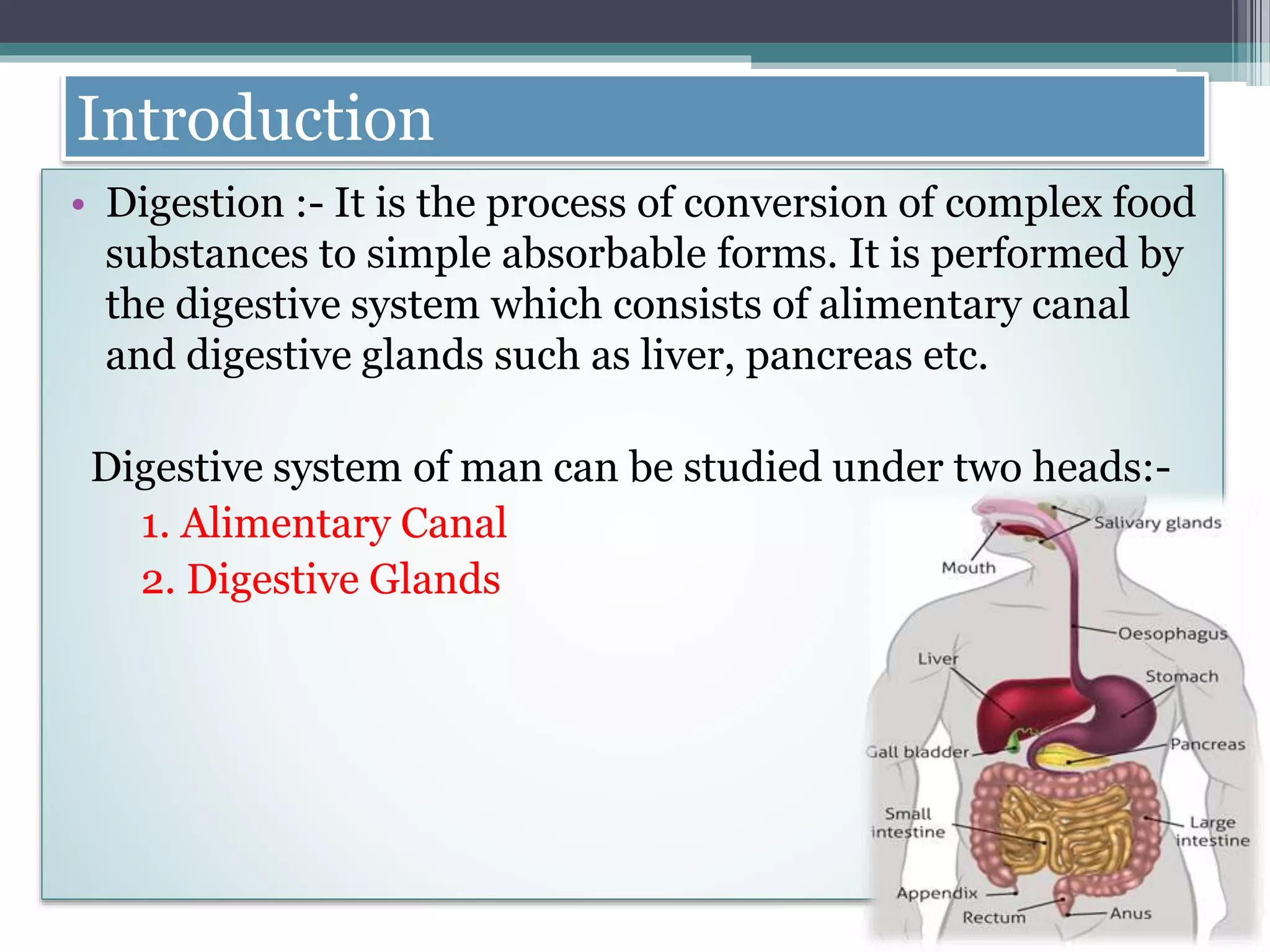 Introduction

• Digestion :- It is the process of conversion of complex food substances to simple absorbable forms. It is performed by the digestive system which consists of alimentary canal and digestive glands such as liver, pancreas etc.

Digestive system of man can be studied under two heads:-

1. Alimentary Canal
2. Digestive Glands

Salivary glands
Mouth
Oesophagus
Liver
Stomach
Gall bladder
Pancreas
Small intestine
Large intestine
Appendix
Rectum
Anus